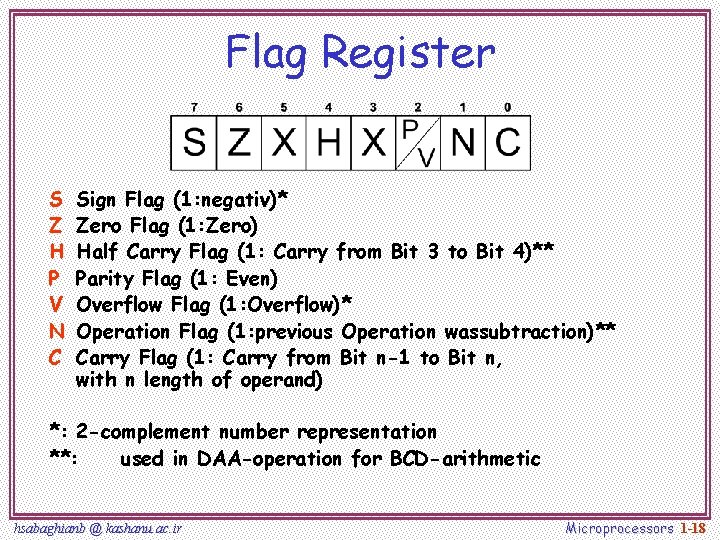 Flag Register

| 7 | 6 | 5 | 4 | 3 | 2 | 1 | 0 |
|---|---|---|---|---|---|---|---|
| S | Z | X | H | X | P/V | N | C |

S Sign Flag (1:negativ)*
Z Zero Flag (1:Zero)
H Half Carry Flag (1: Carry from Bit 3 to Bit 4)**
P Parity Flag (1: Even)
V Overflow Flag (1:Overflow)*
N Operation Flag (1:previous Operation wassubtraction)**
C Carry Flag (1: Carry from Bit n-1 to Bit n, with n length of operand)

*: 2-complement number representation
**: used in DAA-operation for BCD-arithmetic

hsabaghianb @ kashanu.ac.ir

Microprocessors 1-18